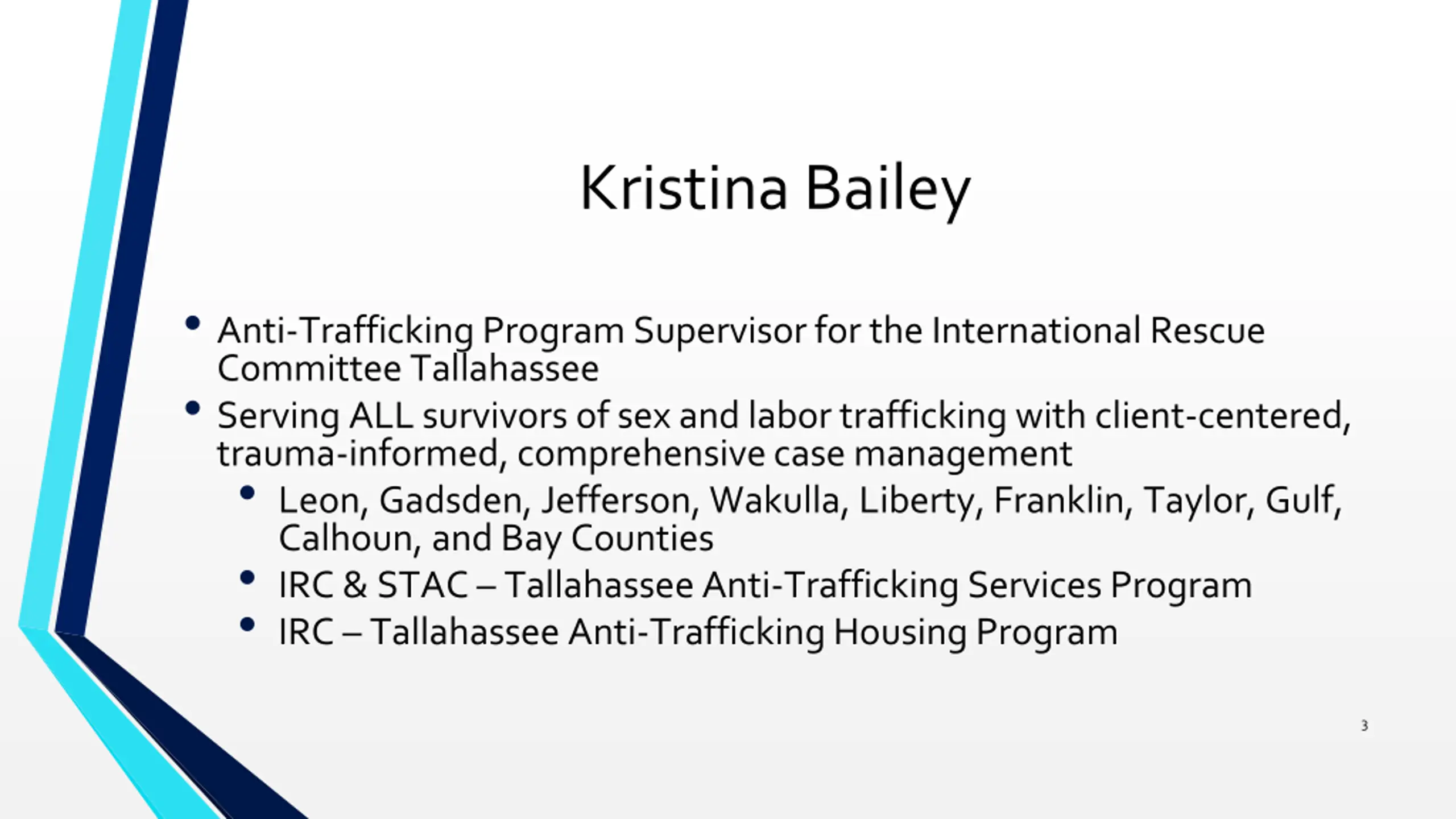 Kristina Bailey

• Anti-Trafficking Program Supervisor for the International Rescue Committee Tallahassee
• Serving ALL survivors of sex and labor trafficking with client-centered, trauma-informed, comprehensive case management
  • Leon, Gadsden, Jefferson, Wakulla, Liberty, Franklin, Taylor, Gulf, Calhoun, and Bay Counties
  • IRC & STAC – Tallahassee Anti-Trafficking Services Program
  • IRC – Tallahassee Anti-Trafficking Housing Program

3